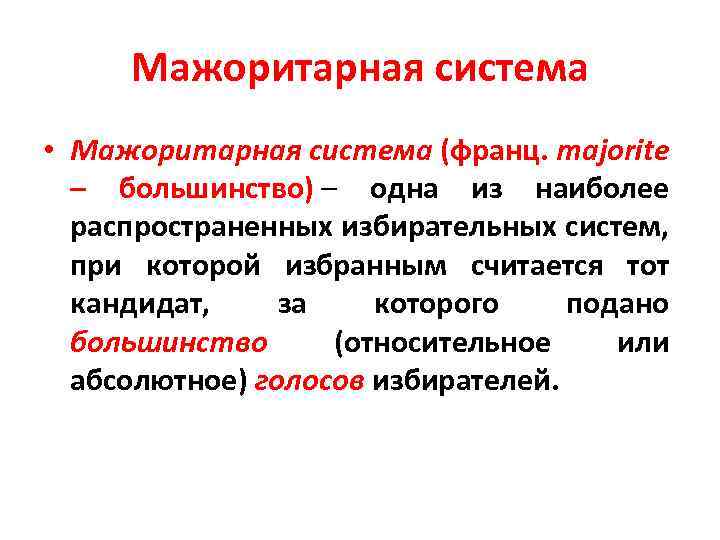 Мажоритарная система

• Мажоритарная система (франц. majorite – большинство) – одна из наиболее распространенных избирательных систем, при которой избранным считается тот кандидат, за которого подано большинство (относительное или абсолютное) голосов избирателей.